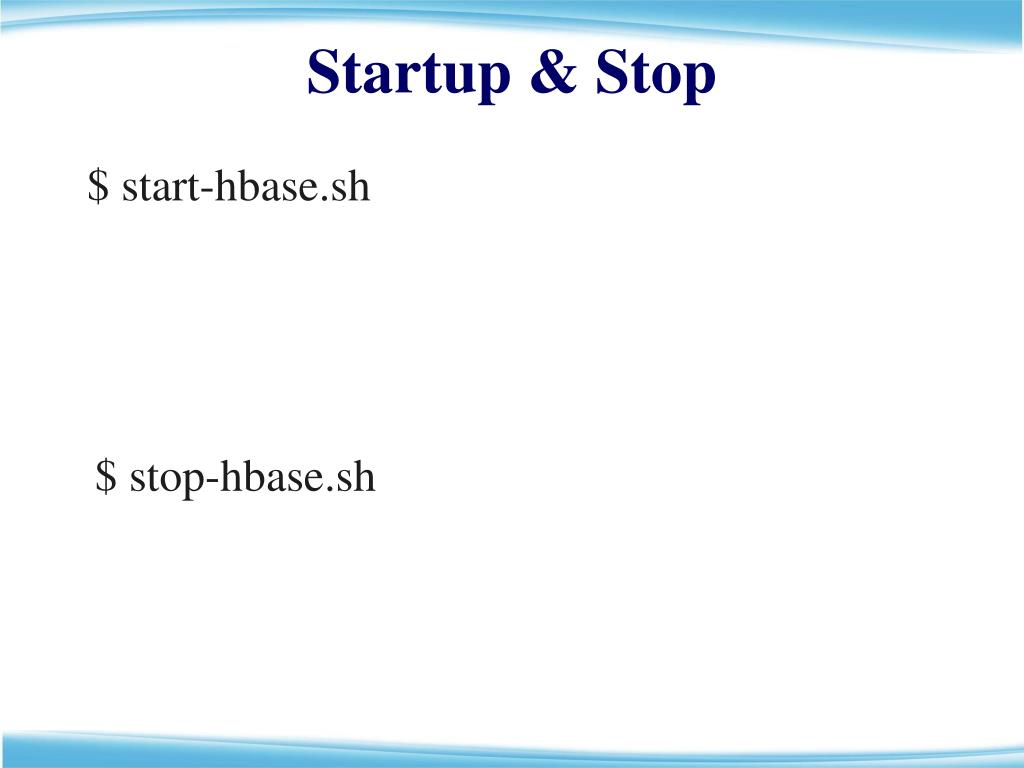 Startup & Stop

\$ start-hbase.sh

\$ stop-hbase.sh